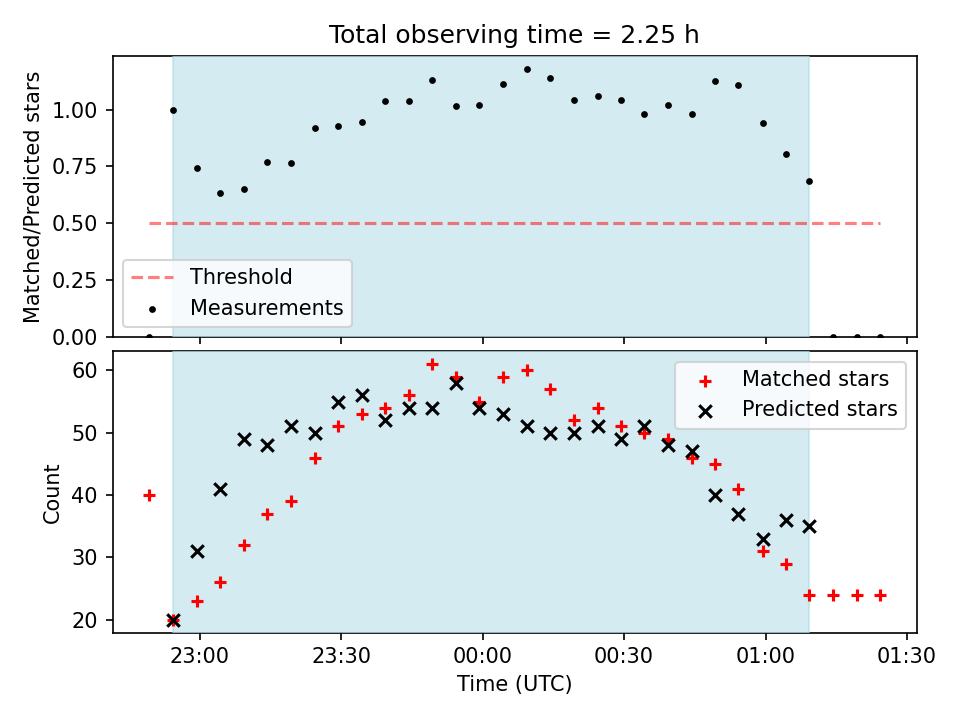 Total observing time = 2.25 h

Matched/Predicted stars

1.00
0.75
0.50
0.25
0.00

Threshold
Measurements

Count

60
50
40
30
20

Matched stars
Predicted stars

23:00
23:30
00:00
00:30
01:00
01:30

Time (UTC)